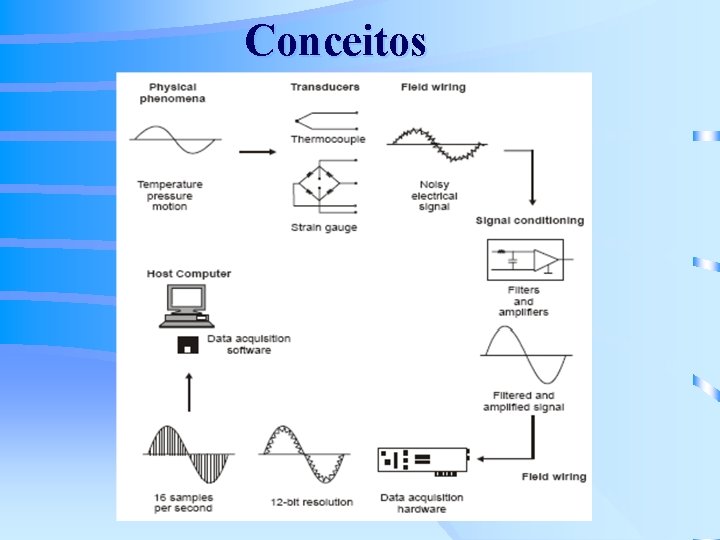 Conceitos

Physical phenomena

Temperature pressure motion

Transducers

Thermocouple

Strain gauge

Field wiring

Noisy electrical signal

Signal conditioning

Filters and amplifiers

Filtered and amplified signal

Field wiring

Data acquisition hardware

12-bit resolution

16 samples per second

Host Computer

Data acquisition software